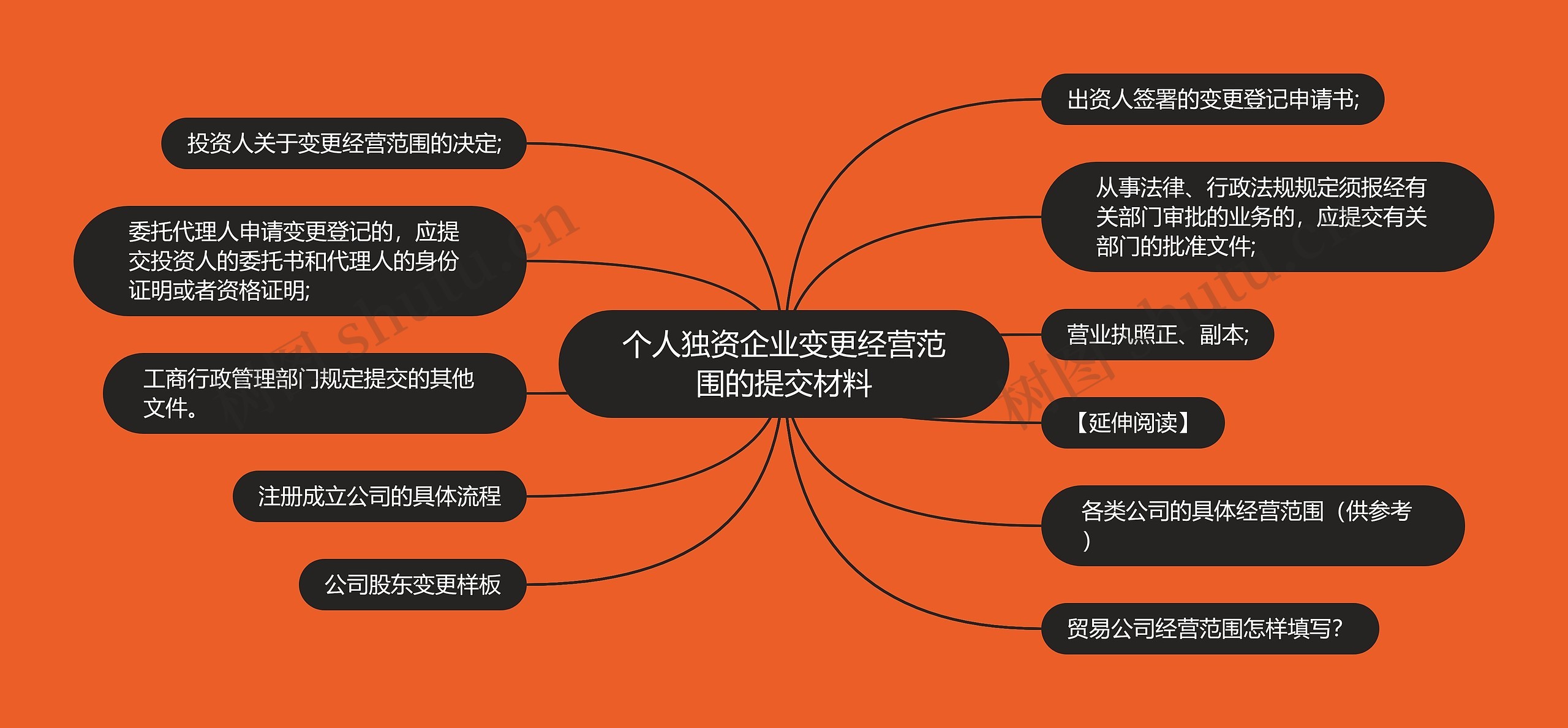 个人独资企业变更经营范围的提交材料

出资人签署的变更登记申请书;

从事法律、行政法规规定须报经有关部门审批的业务的，应提交有关部门的批准文件;

营业执照正、副本;

【延伸阅读】

各类公司的具体经营范围（供参考）

贸易公司经营范围怎样填写?

投资人关于变更经营范围的决定;

委托代理人申请变更登记的，应提交投资人的委托书和代理人的身份证明或者资格证明;

工商行政管理部门规定提交的其他文件。

注册成立公司的具体流程

公司股东变更样板

树图 shutu.cn

树图 shutu.cn